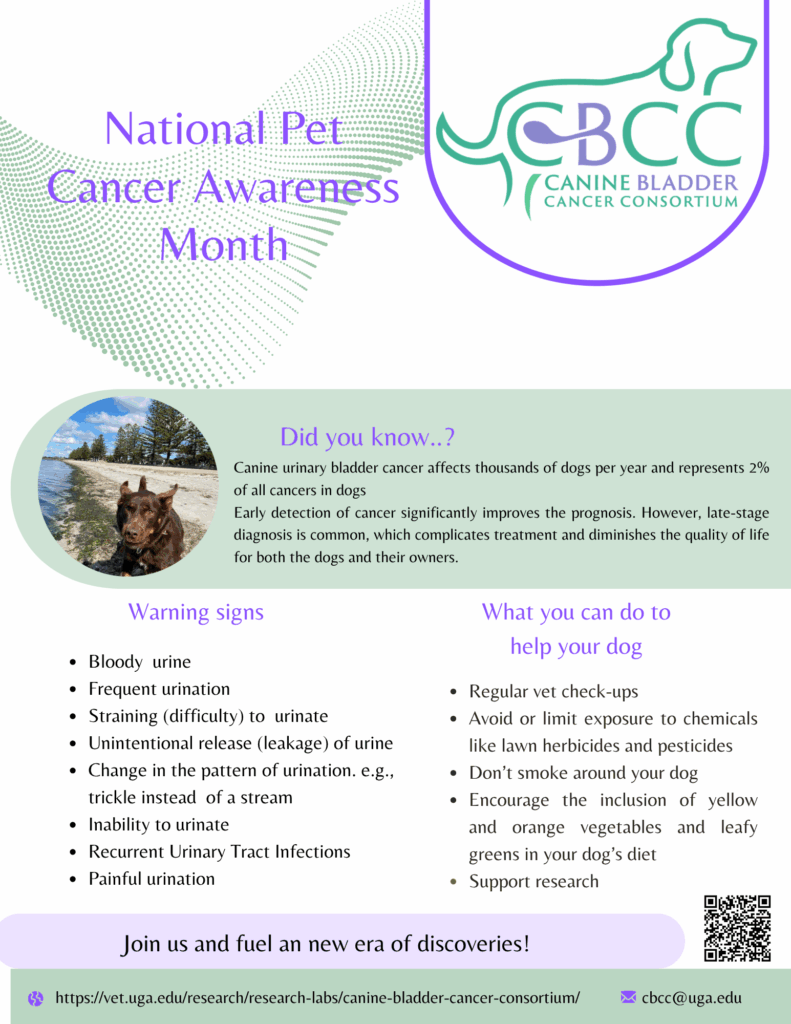 National Pet Cancer Awareness Month

CBCC
CANINE BLADDER CANCER CONSORTIUM

Did you know..?

Canine urinary bladder cancer affects thousands of dogs per year and represents 2% of all cancers in dogs
Early detection of cancer significantly improves the prognosis. However, late-stage diagnosis is common, which complicates treatment and diminishes the quality of life for both the dogs and their owners.

Warning signs

- Bloody urine
- Frequent urination
- Straining (difficulty) to urinate
- Unintentional release (leakage) of urine
- Change in the pattern of urination. e.g., trickle instead of a stream
- Inability to urinate
- Recurrent Urinary Tract Infections
- Painful urination

What you can do to help your dog

- Regular vet check-ups
- Avoid or limit exposure to chemicals like lawn herbicides and pesticides
- Don't smoke around your dog
- Encourage the inclusion of yellow and orange vegetables and leafy greens in your dog's diet
- Support research

Join us and fuel an new era of discoveries!

https://vet.uga.edu/research/research-labs/canine-bladder-cancer-consortium/

cbcc@uga.edu